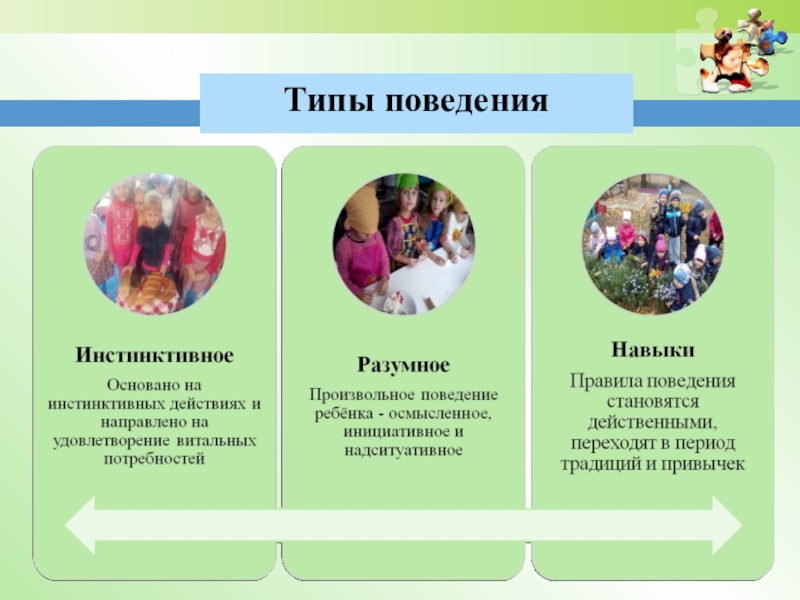 Типы поведения

Инстинктивное

Основано на инстинктивных действиях и направлено на удовлетворение витальных потребностей

Разумное

Произвольное поведение ребёнка - осмысленное, инициативное и надситуативное

Навыки

Правила поведения становятся действенными, переходят в период традиций и привычек